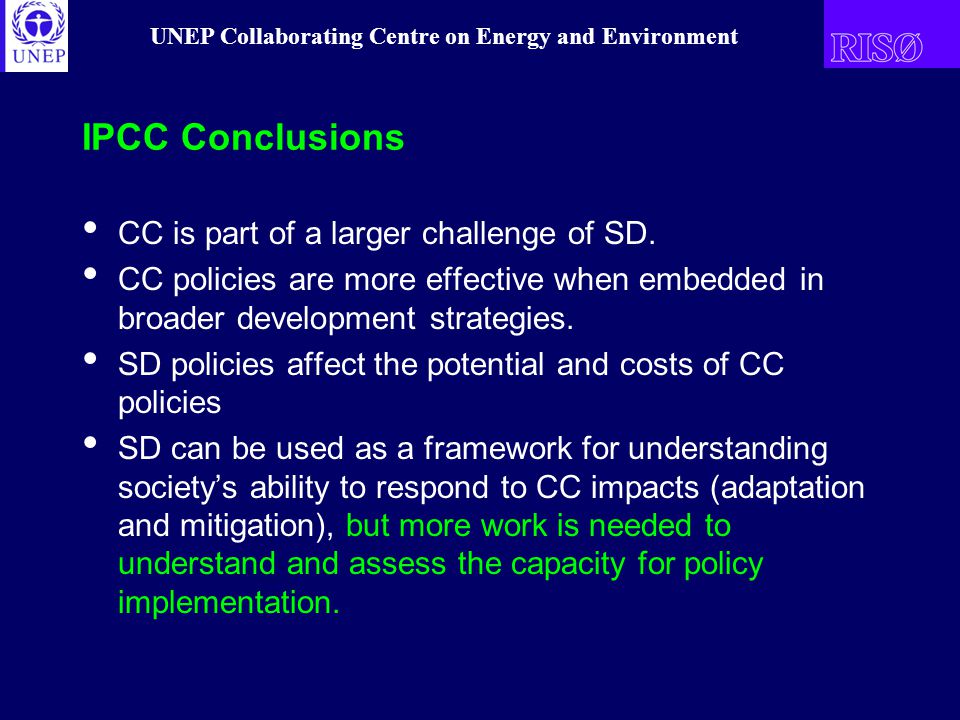 UNEP

UNEP Collaborating Centre on Energy and Environment

RISØ

IPCC Conclusions

• CC is part of a larger challenge of SD.
• CC policies are more effective when embedded in broader development strategies.
• SD policies affect the potential and costs of CC policies
• SD can be used as a framework for understanding society's ability to respond to CC impacts (adaptation and mitigation), but more work is needed to understand and assess the capacity for policy implementation.